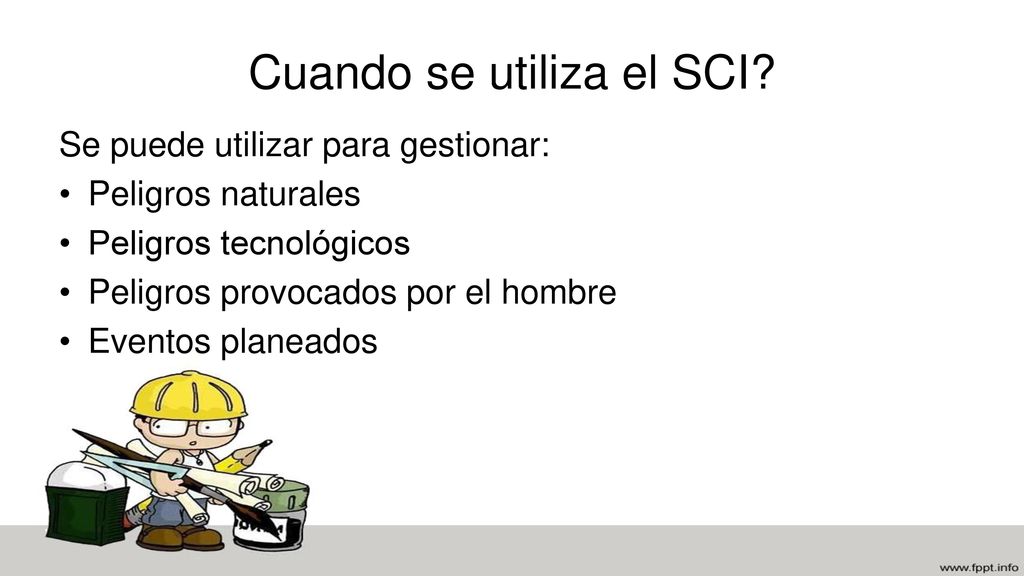 Cuando se utiliza el SCI?

Se puede utilizar para gestionar:

• Peligros naturales
• Peligros tecnológicos
• Peligros provocados por el hombre
• Eventos planeados

www.fppt.info